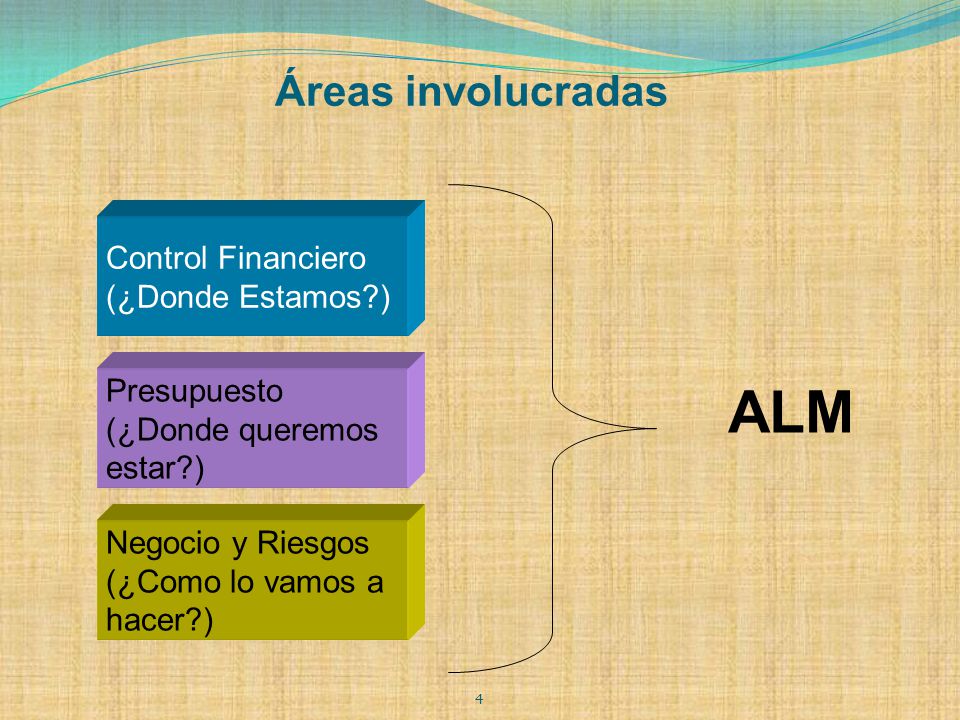 Áreas involucradas

Control Financiero (¿Donde Estamos?)

Presupuesto (¿Donde queremos estar?)

Negocio y Riesgos (¿Como lo vamos a hacer?)

ALM

4